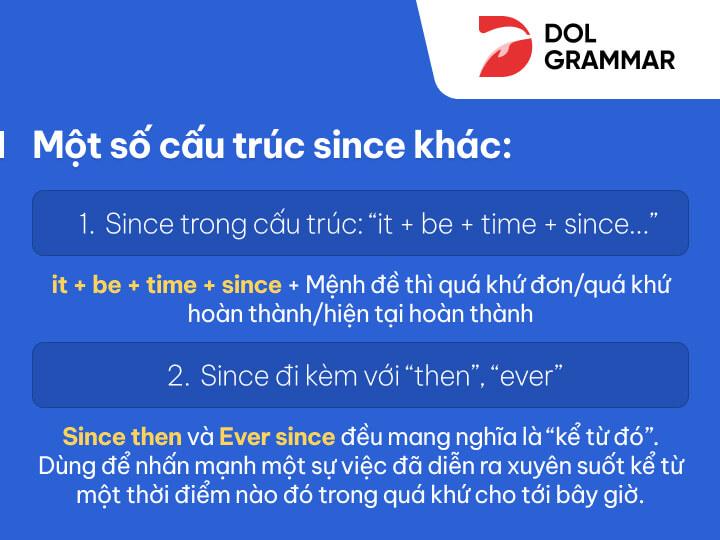 DOL GRAMMAR

Một số cấu trúc since khác:

1. Since trong cấu trúc: “it + be + time + since...”

it + be + time + since + Mệnh đề thì quá khứ đơn/quá khứ hoàn thành/hiện tại hoàn thành

2. Since đi kèm với “then”, “ever”

Since then và Ever since đều mang nghĩa là “kể từ đó”. Dùng để nhấn mạnh một sự việc đã diễn ra xuyên suốt kể từ một thời điểm nào đó trong quá khứ cho tới bây giờ.